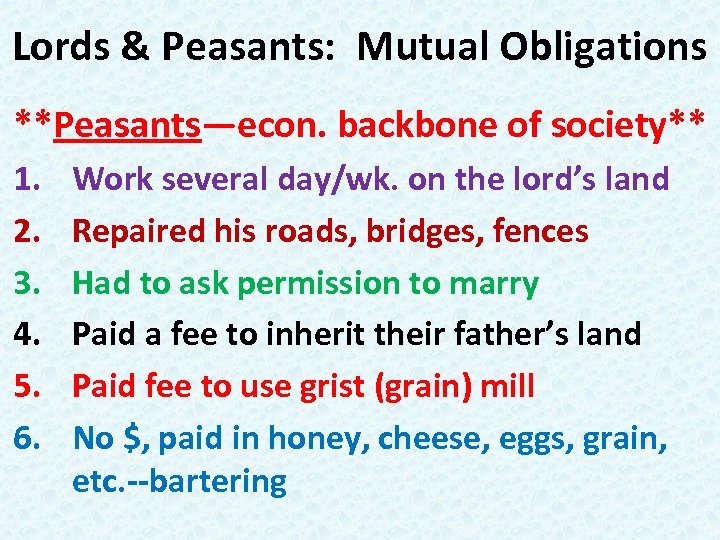 Lords & Peasants: Mutual Obligations

\*\*Peasants—econ. backbone of society\*\*

1. Work several day/wk. on the lord's land
2. Repaired his roads, bridges, fences
3. Had to ask permission to marry
4. Paid a fee to inherit their father's land
5. Paid fee to use grist (grain) mill
6. No \$, paid in honey, cheese, eggs, grain, etc.--bartering